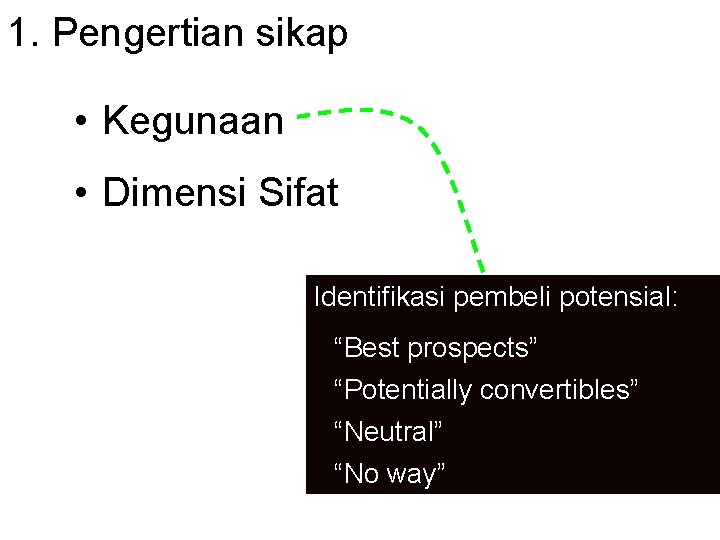 1. Pengertian sikap

• Kegunaan

• Dimensi Sifat

Identifikasi pembeli potensial:

“Best prospects”

“Potentially convertibles”

“Neutral”

“No way”